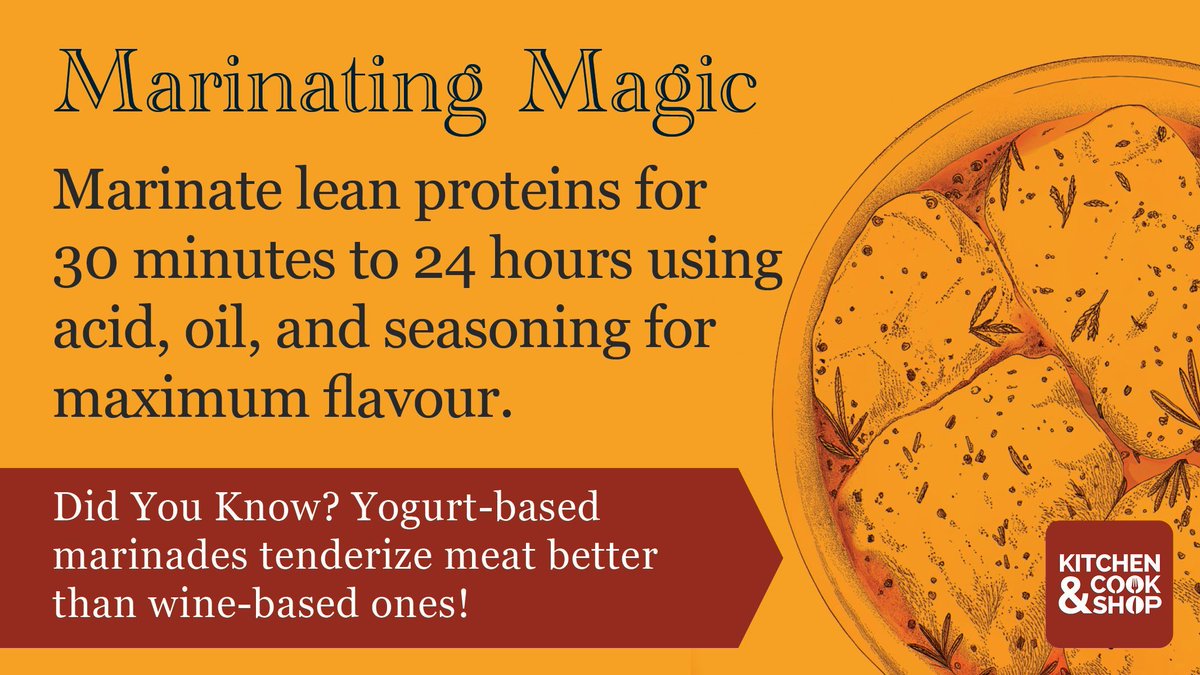 Marinating Magic

Marinate lean proteins for 30 minutes to 24 hours using acid, oil, and seasoning for maximum flavour.

Did You Know? Yogurt-based marinades tenderize meat better than wine-based ones!

KITCHEN & COOK SHOP